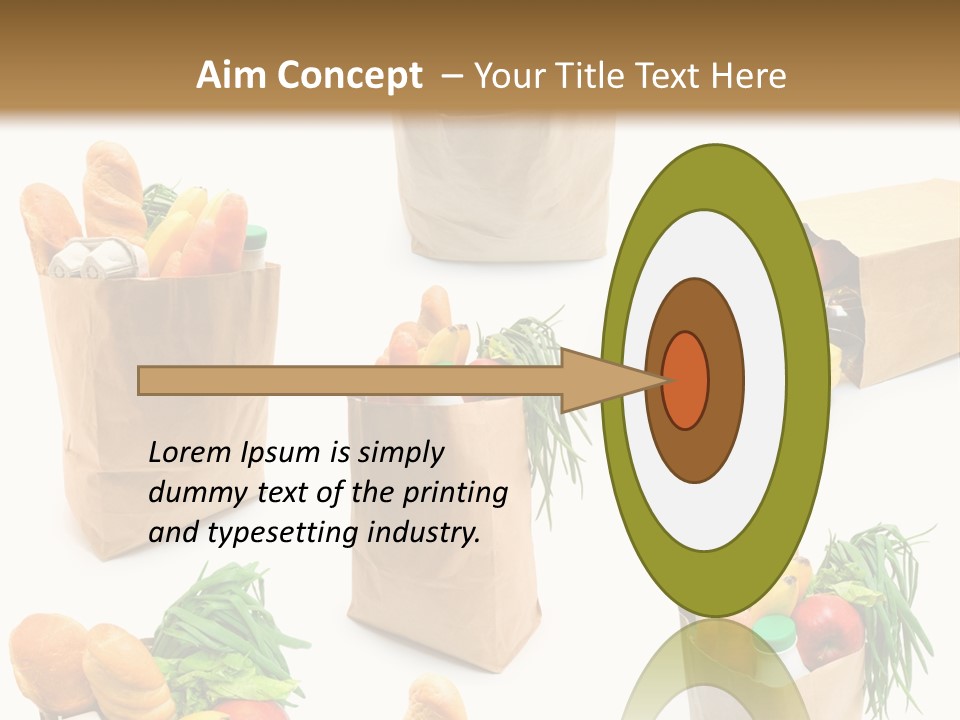 Aim Concept – Your Title Text Here

Lorem Ipsum is simply dummy text of the printing and typesetting industry.